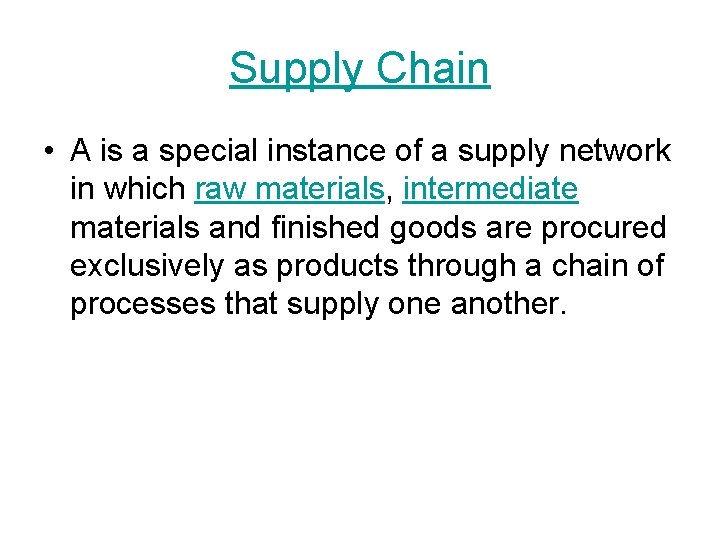 Supply Chain

• A is a special instance of a supply network in which raw materials, intermediate materials and finished goods are procured exclusively as products through a chain of processes that supply one another.